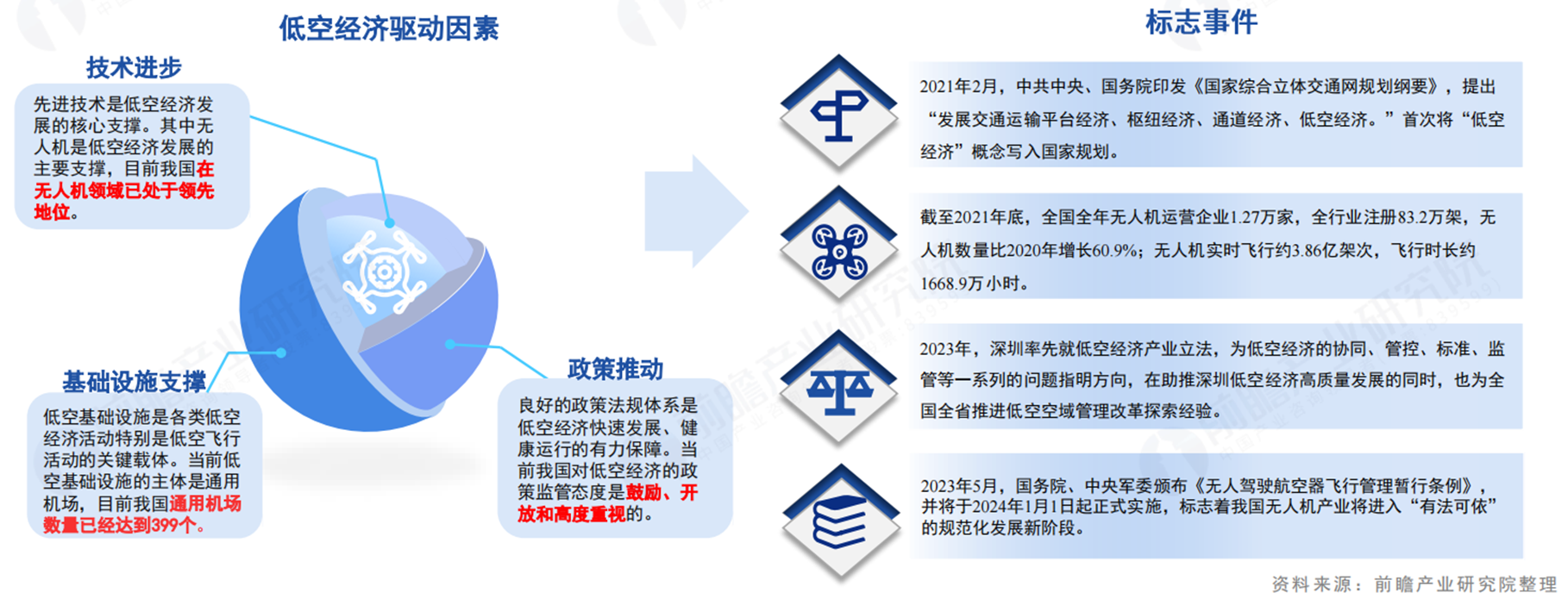 低空经济驱动因素

技术进步

先进技术是低空经济发展的核心支撑。其中无人机是低空经济发展的主要支撑，目前我国在无人机领域已处于领先地位。

基础设施支撑

低空基础设施是各类低空经济活动特别是低空飞行活动的关键载体。当前低空基础设施的主体是通用机场，目前我国通用机场数量已经达到399个。

政策推动

良好的政策法规体系是低空经济快速发展、健康运行的有力保障。当前我国对低空经济的政策监管态度是鼓励、开放和高度重视的。

标志事件

2021年2月，中共中央、国务院印发《国家综合立体交通网规划纲要》，提出“发展交通运输平台经济、枢纽经济、通道经济、低空经济。”首次将“低空经济”概念写入国家规划。

截至2021年底，全国全年无人机运营企业1.27万家，全行业注册83.2万架，无人机数量比2020年增长60.9%；无人机实时飞行约3.86亿架次，飞行时长约1668.9万小时。

2023年，深圳率先就低空经济产业立法，为低空经济的协同、管控、标准、监管等一系列的问题指明方向，在助推深圳低空经济高质量发展的同时，也为全国全省推进低空空域管理改革探索经验。

2023年5月，国务院、中央军委颁布《无人驾驶航空器飞行管理暂行条例》，并将于2024年1月1日起正式实施，标志着我国无人机产业将进入“有法可依”的规范化发展新阶段。

资料来源：前瞻产业研究院整理